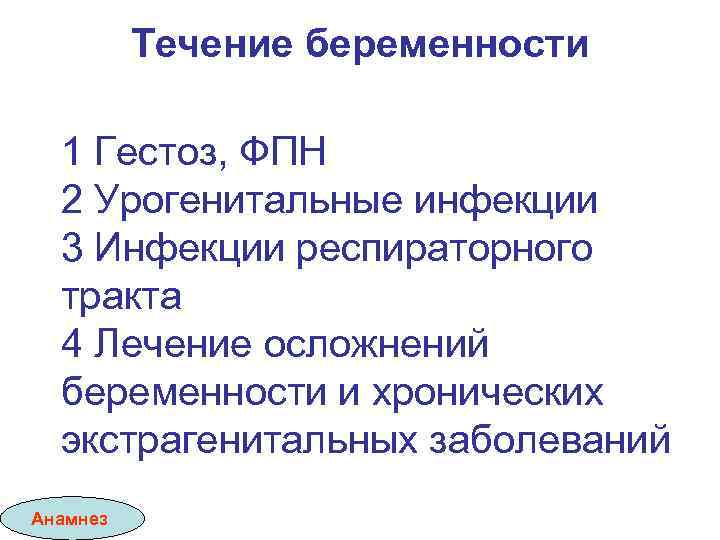 Течение беременности

1 Гестоз, ФПН
2 Урогенитальные инфекции
3 Инфекции респираторного тракта
4 Лечение осложнений беременности и хронических экстрагенитальных заболеваний

Анамнез